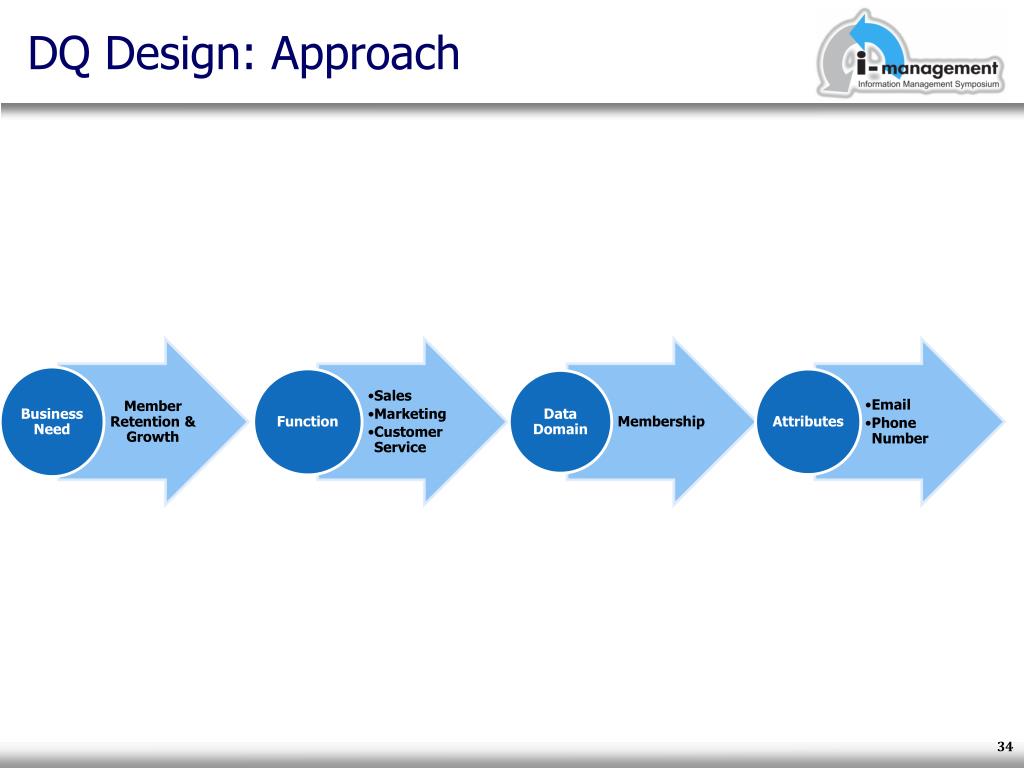 DQ Design: Approach

i-management
Information Management Symposium

Business Need

Member Retention & Growth

Function

•Sales
•Marketing
•Customer Service

Data Domain

Membership

Attributes

•Email
•Phone Number

34